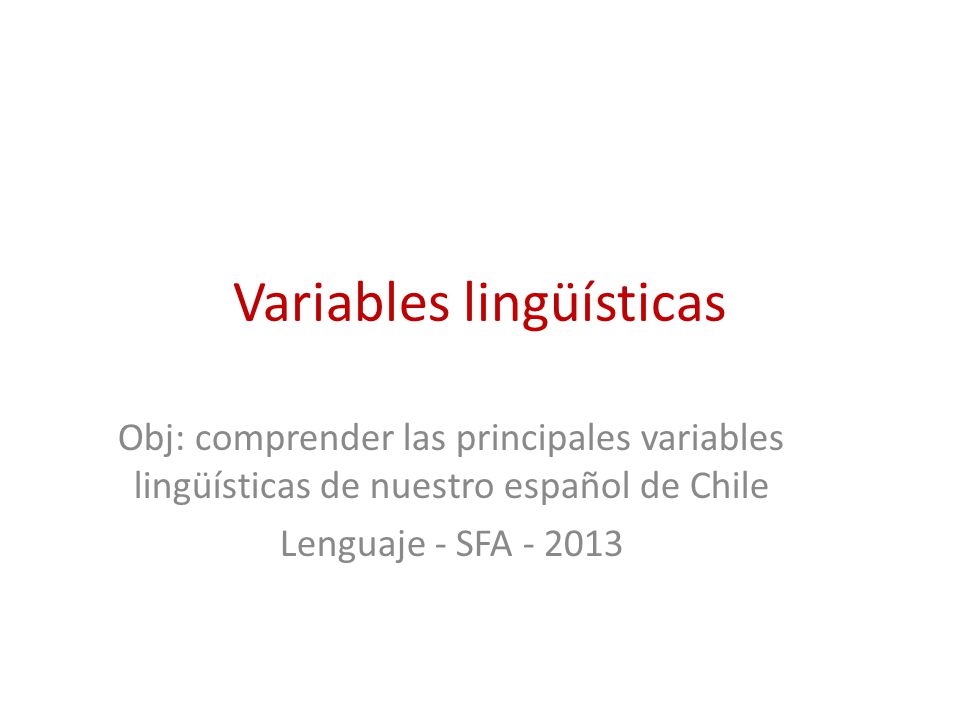 Variables lingüísticas

Obj: comprender las principales variables lingüísticas de nuestro español de Chile

Lenguaje - SFA - 2013